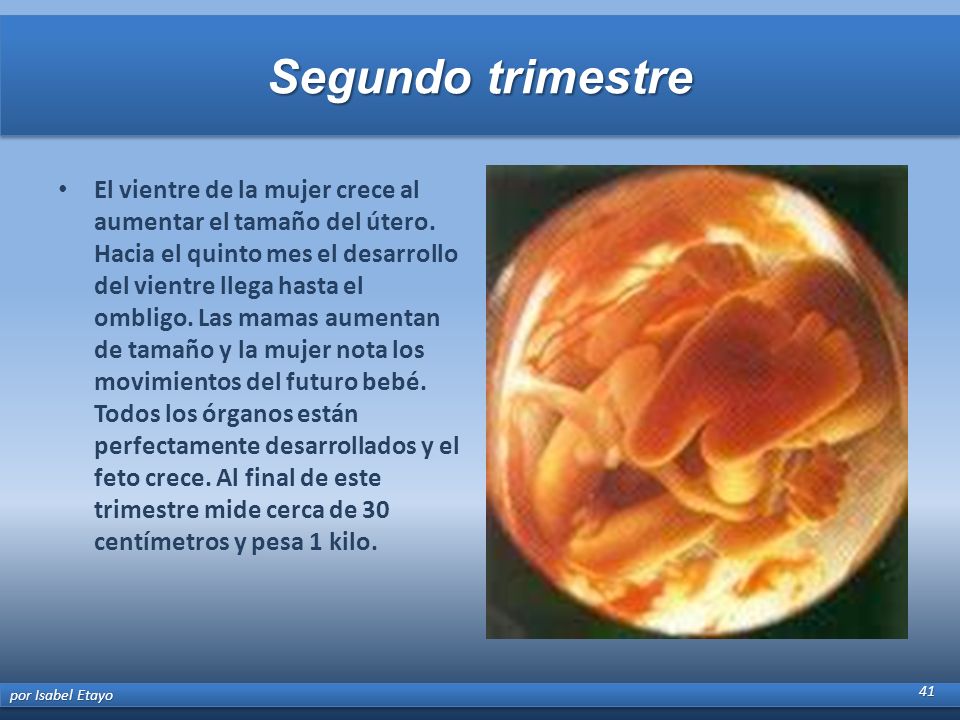 Segundo trimestre

• El vientre de la mujer crece al aumentar el tamaño del útero. Hacia el quinto mes el desarrollo del vientre llega hasta el ombligo. Las mamas aumentan de tamaño y la mujer nota los movimientos del futuro bebé. Todos los órganos están perfectamente desarrollados y el feto crece. Al final de este trimestre mide cerca de 30 centímetros y pesa 1 kilo.

por Isabel Etayo

41